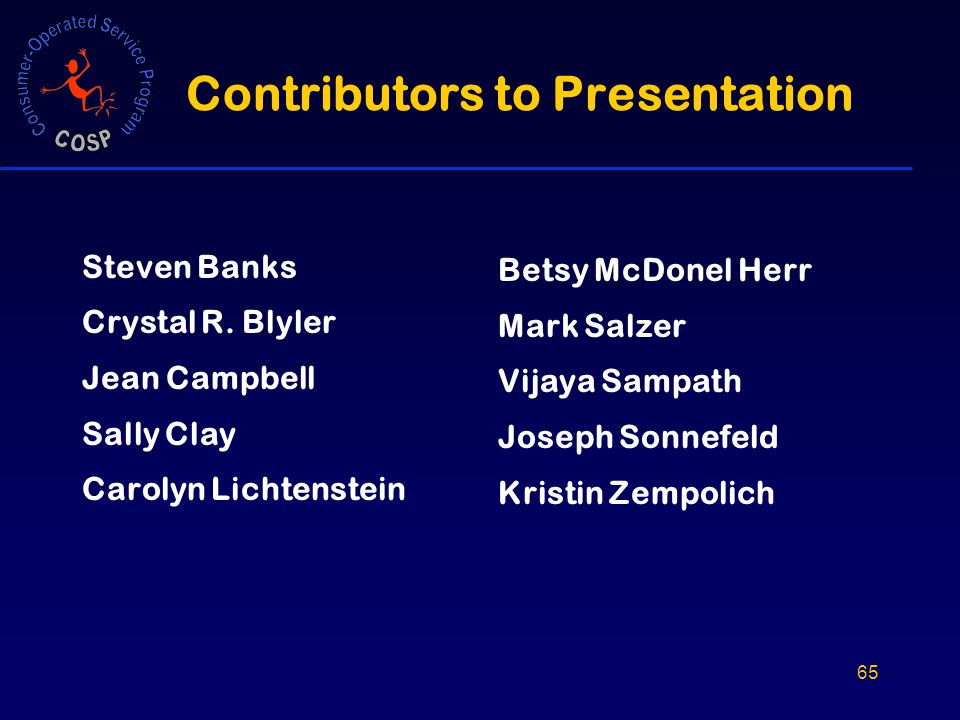 Consumer-Operated Service Program
COSP

Contributors to Presentation

Steven Banks
Crystal R. Blyler
Jean Campbell
Sally Clay
Carolyn Lichtenstein

Betsy McDonel Herr
Mark Salzer
Vijaya Sampath
Joseph Sonnefeld
Kristin Zempolich

65